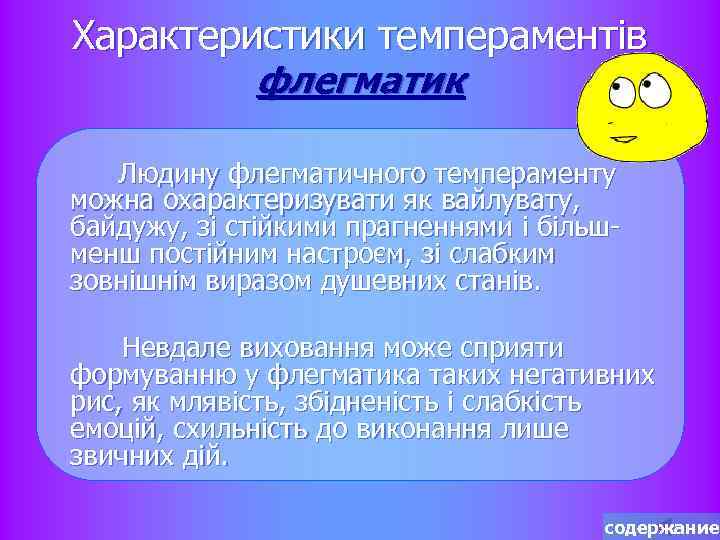 Характеристики темпераментів
флегматик

Людину флегматичного темпераменту можна охарактеризувати як вайлувату, байдужу, зі стійкими прагненнями і більш-менш постійним настроєм, зі слабким зовнішнім виразом душевних станів.

Невдале виховання може сприяти формуванню у флегматика таких негативних рис, як млявість, збідненість і слабкість емоцій, схильність до виконання лише звичних дій.

содержание